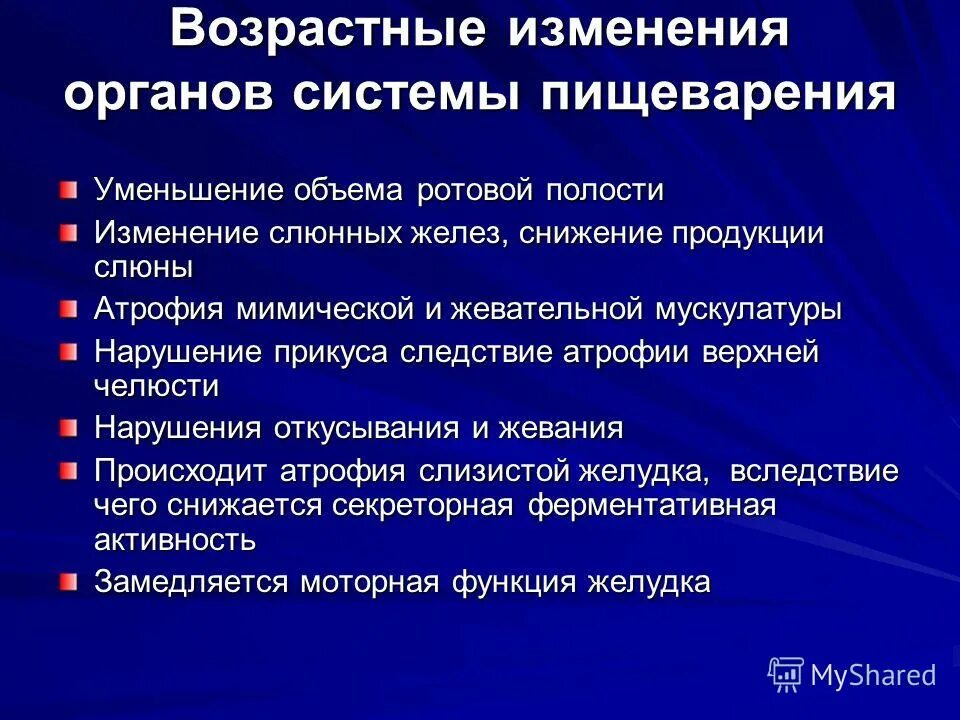 Возрастные изменения органов системы пищеварения

Уменьшение объема ротовой полости

Изменение слюнных желез, снижение продукции слюны

Атрофия мимической и жевательной мускулатуры

Нарушение прикуса следствие атрофии верхней челюсти

Нарушения откусывания и жевания

Происходит атрофия слизистой желудка, вследствие чего снижается секреторная ферментативная активность

Замедляется моторная функция желудка

MyShared